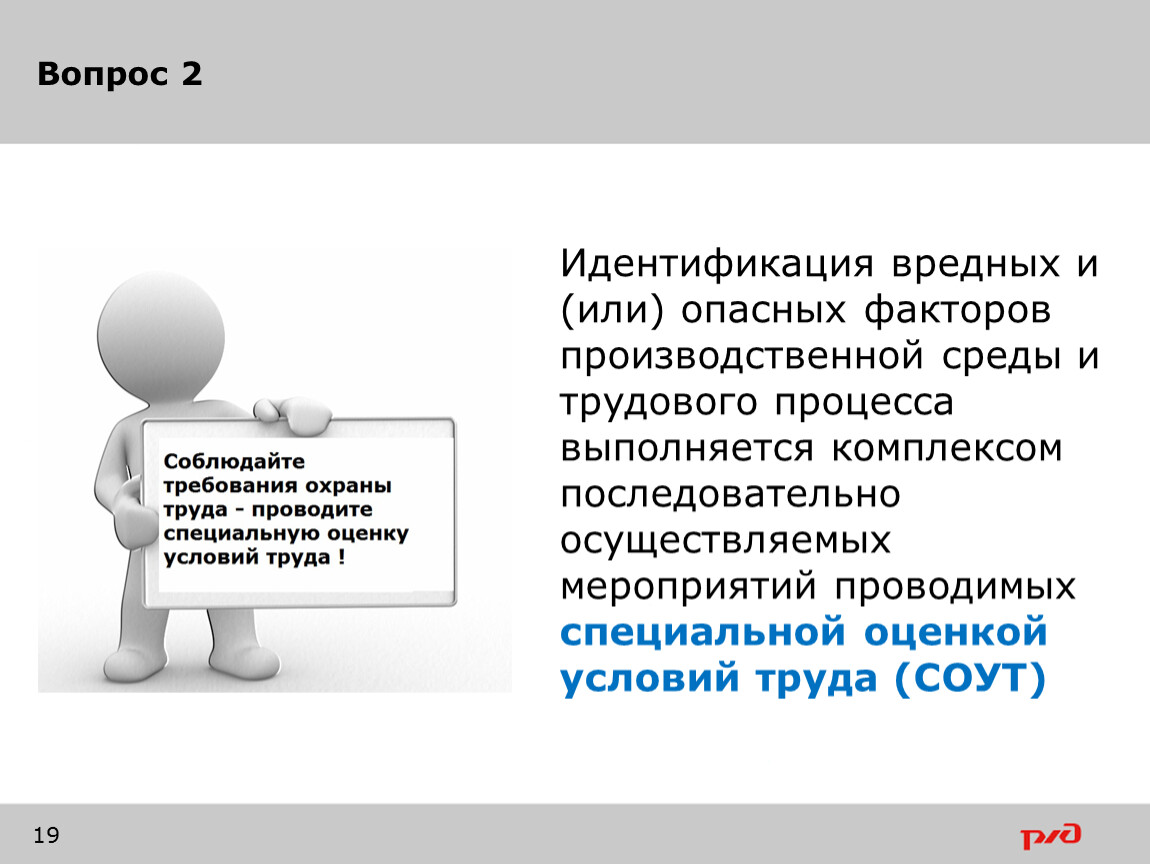 Вопрос 2

Соблюдайте требования охраны труда - проводите специальную оценку условий труда !

Идентификация вредных и (или) опасных факторов производственной среды и трудового процесса выполняется комплексом последовательно осуществляемых мероприятий проводимых специальной оценкой условий труда (СОУТ)

19

РЖД